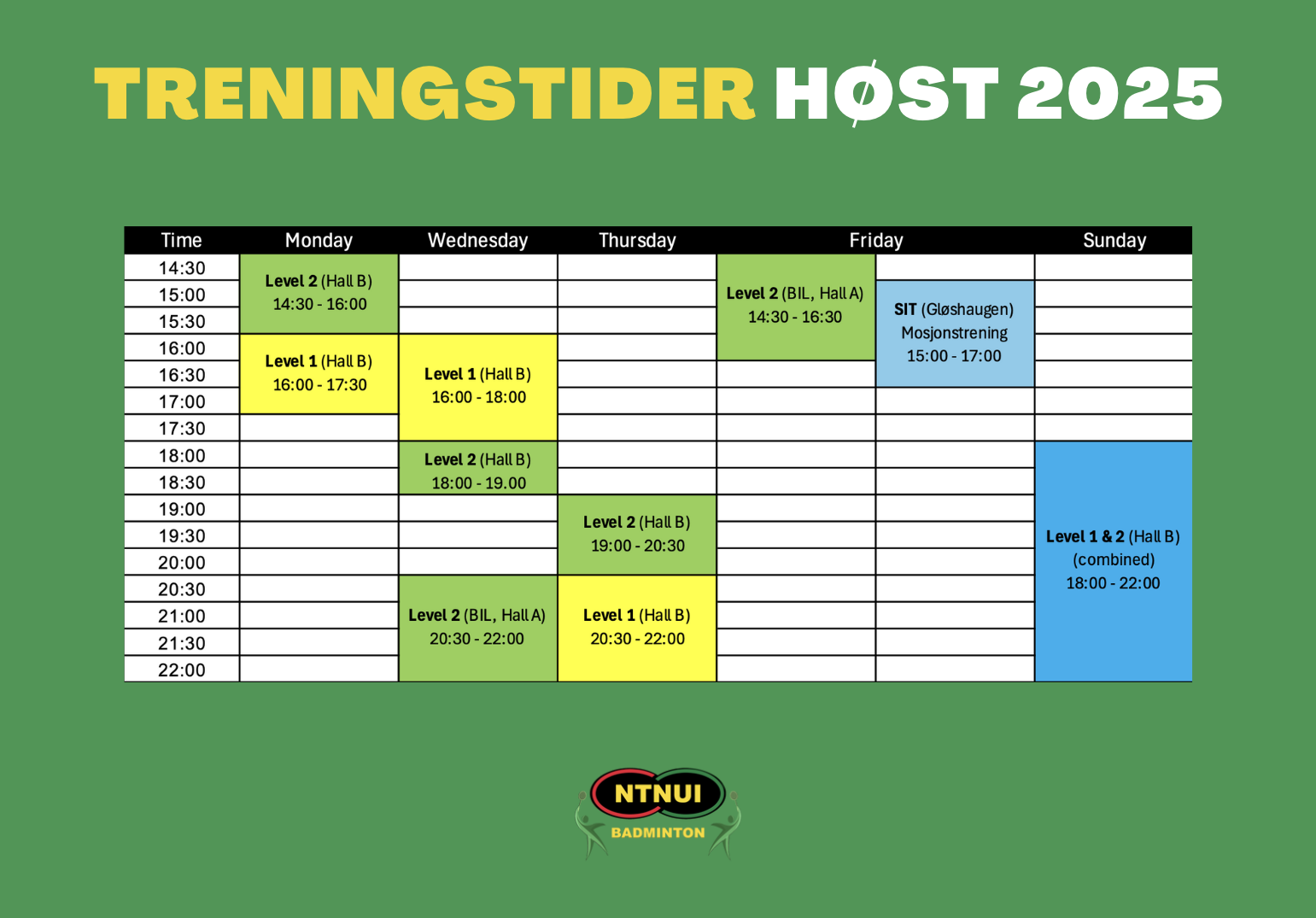 TRENINGSTIDER HØST 2025

| Time | Monday | Wednesday | Thursday | Friday | | Sunday |
|---|---|---|---|---|---|---|
| 14:30 | Level 2 (Hall B) 14:30 - 16:00 | | | Level 2 (BIL, Hall A) 14:30 - 16:30 | | |
| 15:00 | | | | | SIT (Gløshaugen) Mosjonstrening 15:00 - 17:00 | |
| 15:30 | | | | | | |
| 16:00 | Level 1 (Hall B) 16:00 - 17:30 | Level 1 (Hall B) 16:00 - 18:00 | | | | |
| 16:30 | | | | | | |
| 17:00 | | | | | | |
| 17:30 | | | | | | |
| 18:00 | | Level 2 (Hall B) 18:00 - 19.00 | | | | Level 1 & 2 (Hall B) (combined) 18:00 - 22:00 |
| 18:30 | | | | | | |
| 19:00 | | | Level 2 (Hall B) 19:00 - 20:30 | | | |
| 19:30 | | | | | | |
| 20:00 | | | | | | |
| 20:30 | | Level 2 (BIL, Hall A) 20:30 - 22:00 | Level 1 (Hall B) 20:30 - 22:00 | | | |
| 21:00 | | | | | | |
| 21:30 | | | | | | |
| 22:00 | | | | | | |

NTNUI
BADMINTON